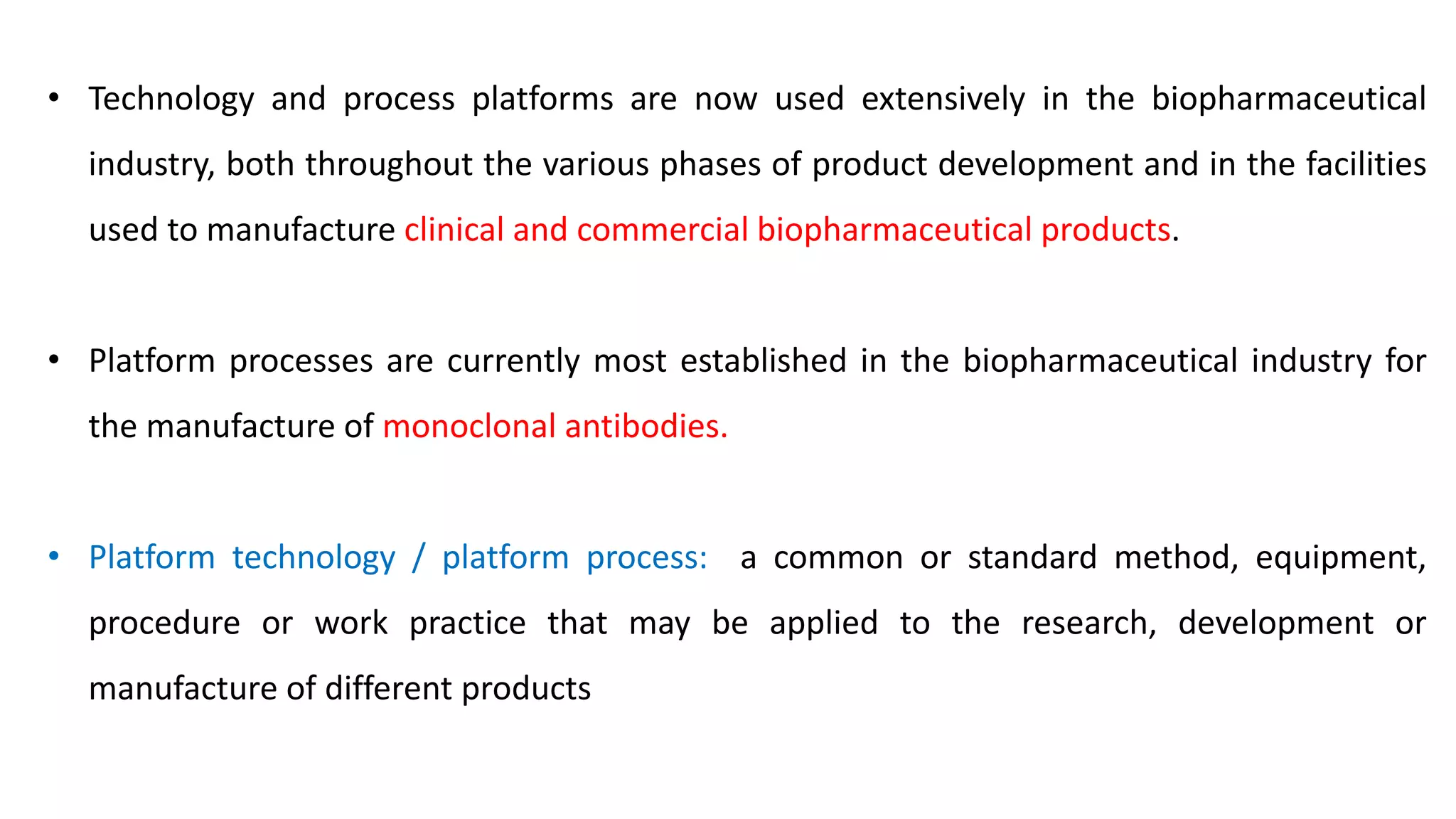 • Technology and process platforms are now used extensively in the biopharmaceutical industry, both throughout the various phases of product development and in the facilities used to manufacture clinical and commercial biopharmaceutical products.

• Platform processes are currently most established in the biopharmaceutical industry for the manufacture of monoclonal antibodies.

• Platform technology / platform process: a common or standard method, equipment, procedure or work practice that may be applied to the research, development or manufacture of different products